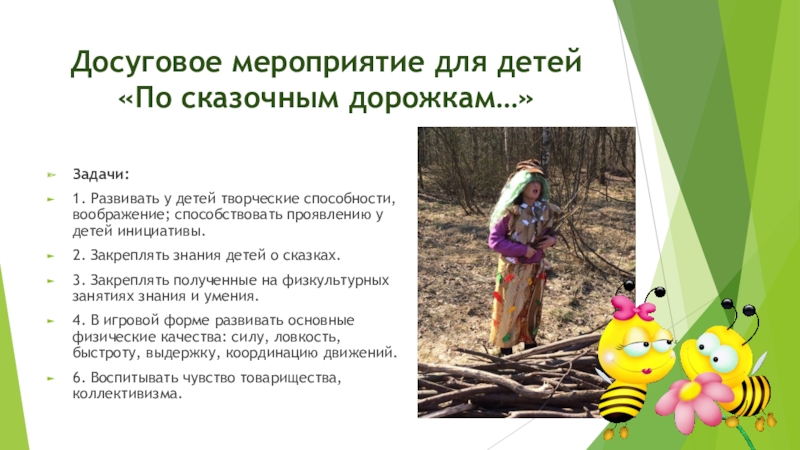 Досуговое мероприятие для детей «По сказочным дорожкам…»

Задачи:

1. Развивать у детей творческие способности, воображение; способствовать проявлению у детей инициативы.

2. Закреплять знания детей о сказках.

3. Закреплять полученные на физкультурных занятиях знания и умения.

4. В игровой форме развивать основные физические качества: силу, ловкость, быстроту, выдержку, координацию движений.

6. Воспитывать чувство товарищества, коллективизма.